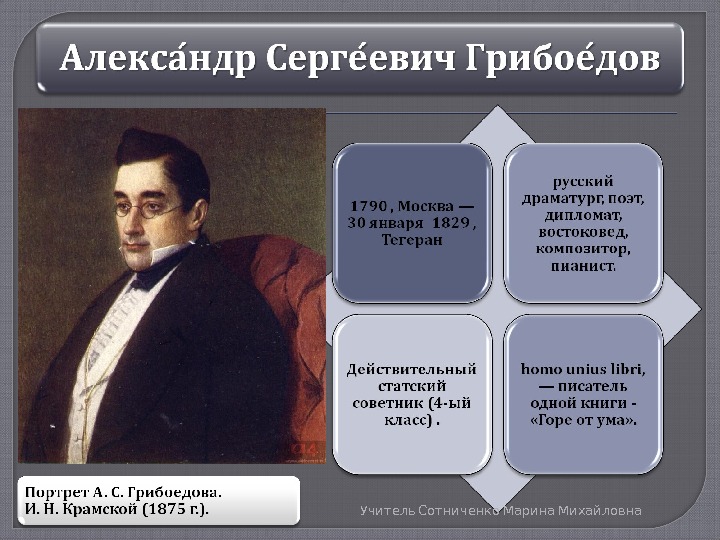 Алекса́ндр Серге́евич Грибое́дов

1790 , Москва — 30 января 1829 , Тегеран

русский драматург, поэт, дипломат, востоковед, композитор, пианист.

Действительный статский советник (4-ый класс) .

homo unius libri, — писатель одной книги - «Горе от ума».

Портрет А. С. Грибоедова.
И. Н. Крамской (1875 г.).

Учитель Сотниченко Марина Михайловна